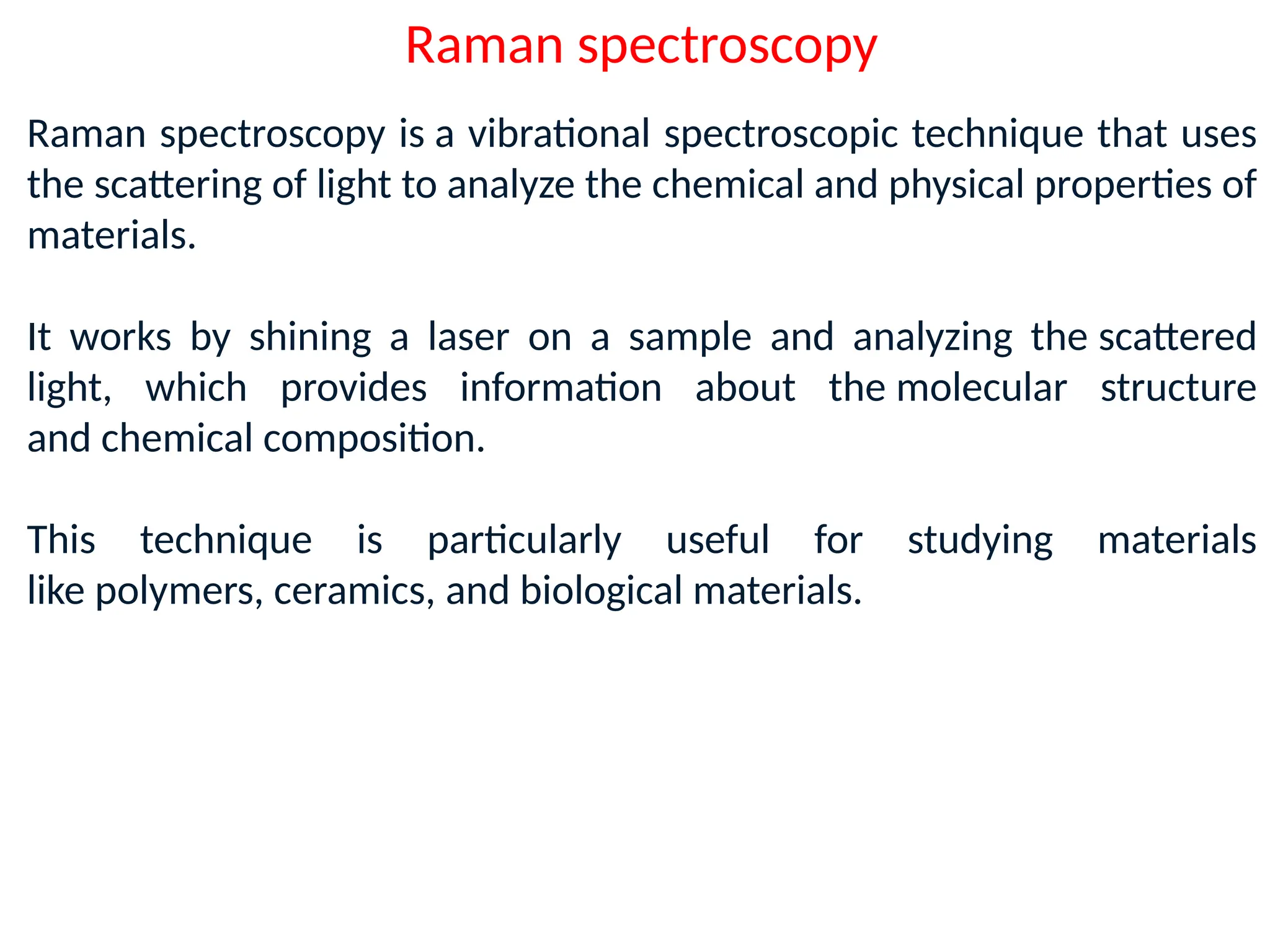 Raman spectroscopy

Raman spectroscopy is a vibrational spectroscopic technique that uses the scattering of light to analyze the chemical and physical properties of materials.

It works by shining a laser on a sample and analyzing the scattered light, which provides information about the molecular structure and chemical composition.

This technique is particularly useful for studying materials like polymers, ceramics, and biological materials.